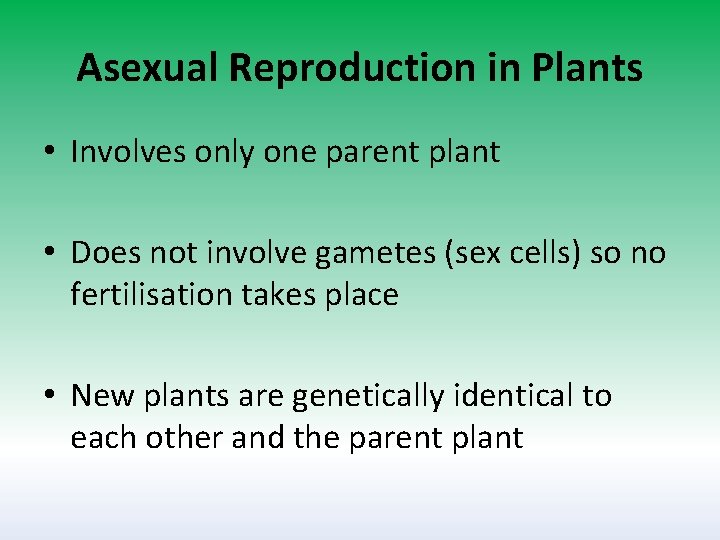 Asexual Reproduction in Plants

• Involves only one parent plant

• Does not involve gametes (sex cells) so no fertilisation takes place

• New plants are genetically identical to each other and the parent plant